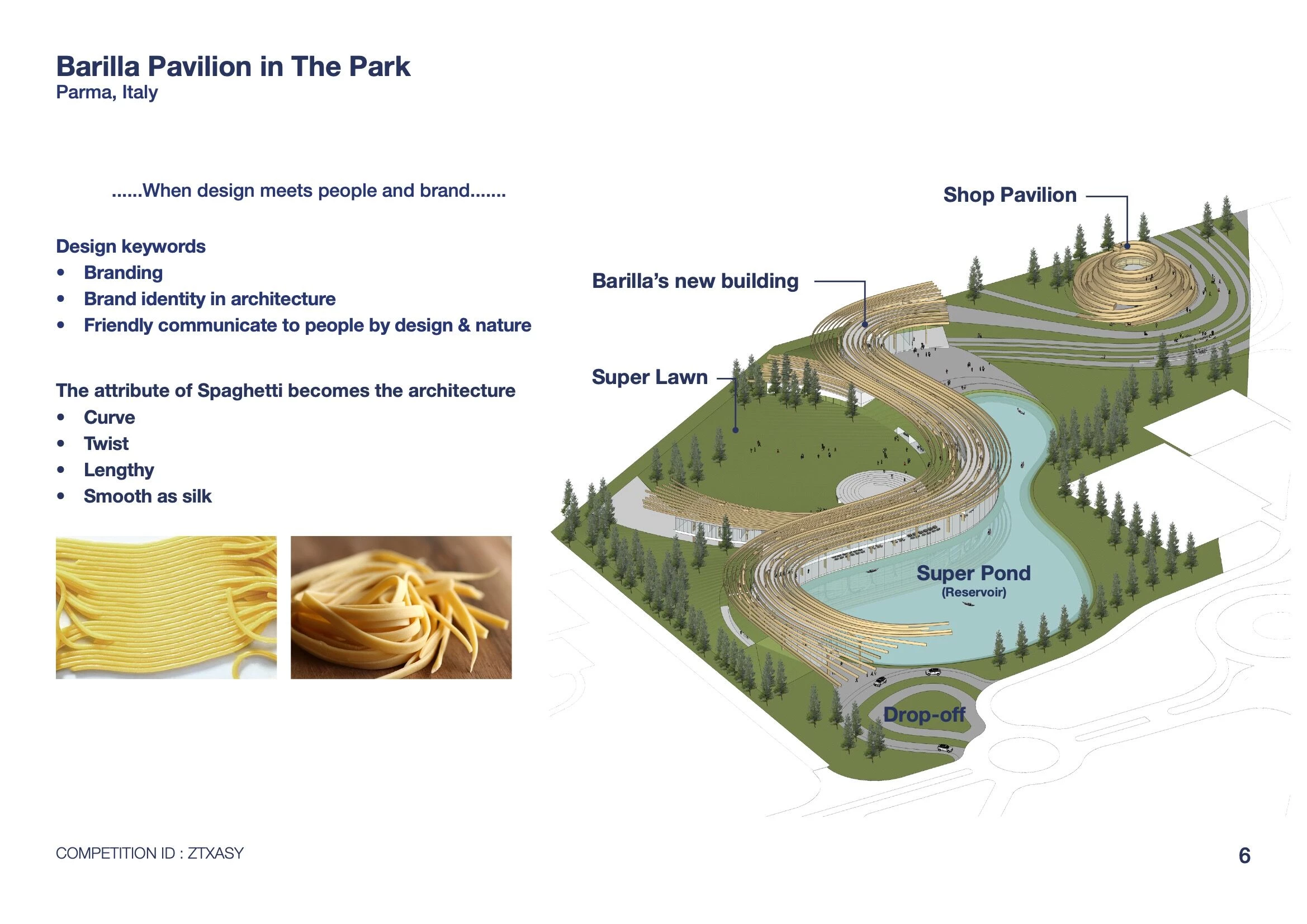 Barilla Pavilion in The Park
Parma, Italy

......When design meets people and brand.......

Design keywords
• Branding
• Brand identity in architecture
• Friendly communicate to people by design & nature

The attribute of Spaghetti becomes the architecture
• Curve
• Twist
• Lengthy
• Smooth as silk

Shop Pavilion

Barilla's new building

Super Lawn

Super Pond
(Reservoir)

Drop-off

COMPETITION ID : ZTXASY

6